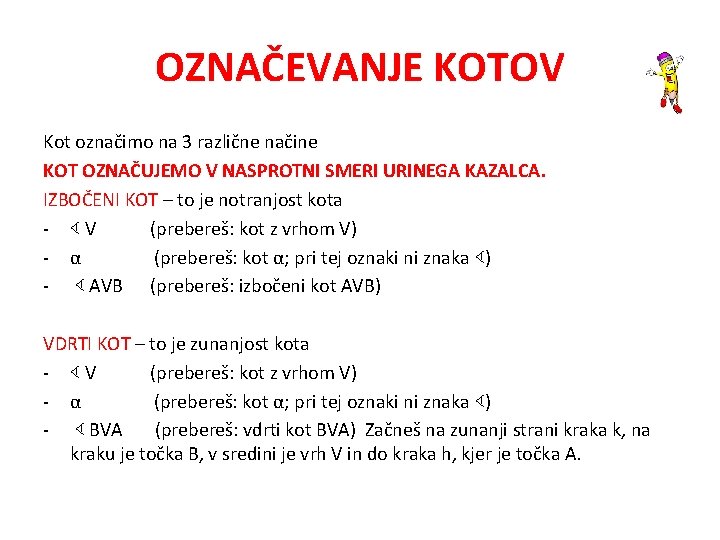 OZNAČEVANJE KOTOV

Kot označimo na 3 različne načine

KOT OZNAČUJEMO V NASPROTNI SMERI URINEGA KAZALCA.

IZBOČENI KOT – to je notranjost kota

- ∢ V (prebereš: kot z vrhom V)
- α (prebereš: kot α; pri tej oznaki ni znaka ∢)
- ∢ AVB (prebereš: izbočeni kot AVB)

VDRTI KOT – to je zunanjost kota

- ∢ V (prebereš: kot z vrhom V)
- α (prebereš: kot α; pri tej oznaki ni znaka ∢)
- ∢ BVA (prebereš: vdrti kot BVA) Začneš na zunanji strani kraka k, na kraku je točka B, v sredini je vrh V in do kraka h, kjer je točka A.